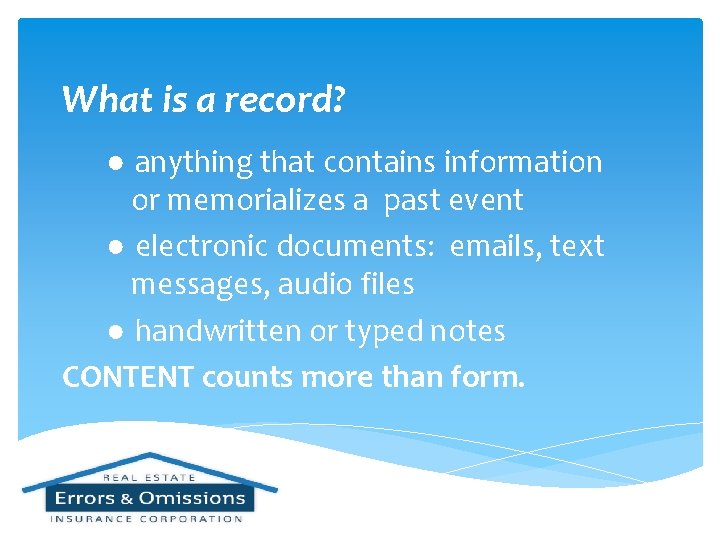 What is a record?

● anything that contains information or memorializes a past event

● electronic documents: emails, text messages, audio files

● handwritten or typed notes

CONTENT counts more than form.

REAL ESTATE
Errors & Omissions
INSURANCE CORPORATION